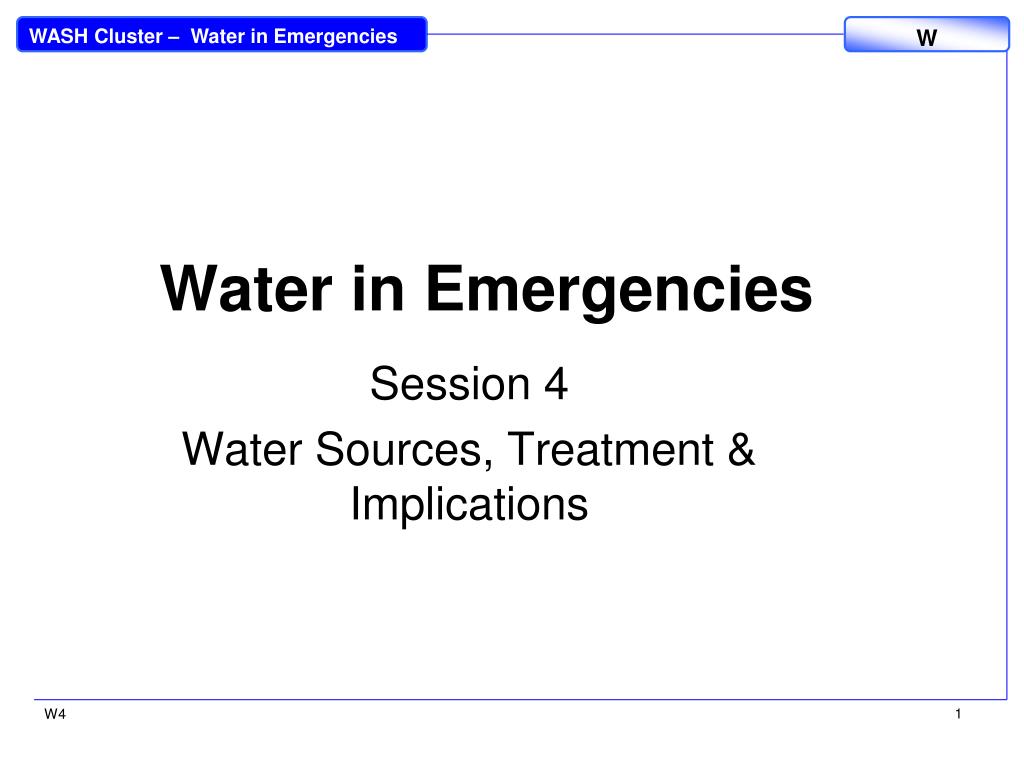 WASH Cluster – Water in Emergencies

W

Water in Emergencies

Session 4

Water Sources, Treatment & Implications

W4

1